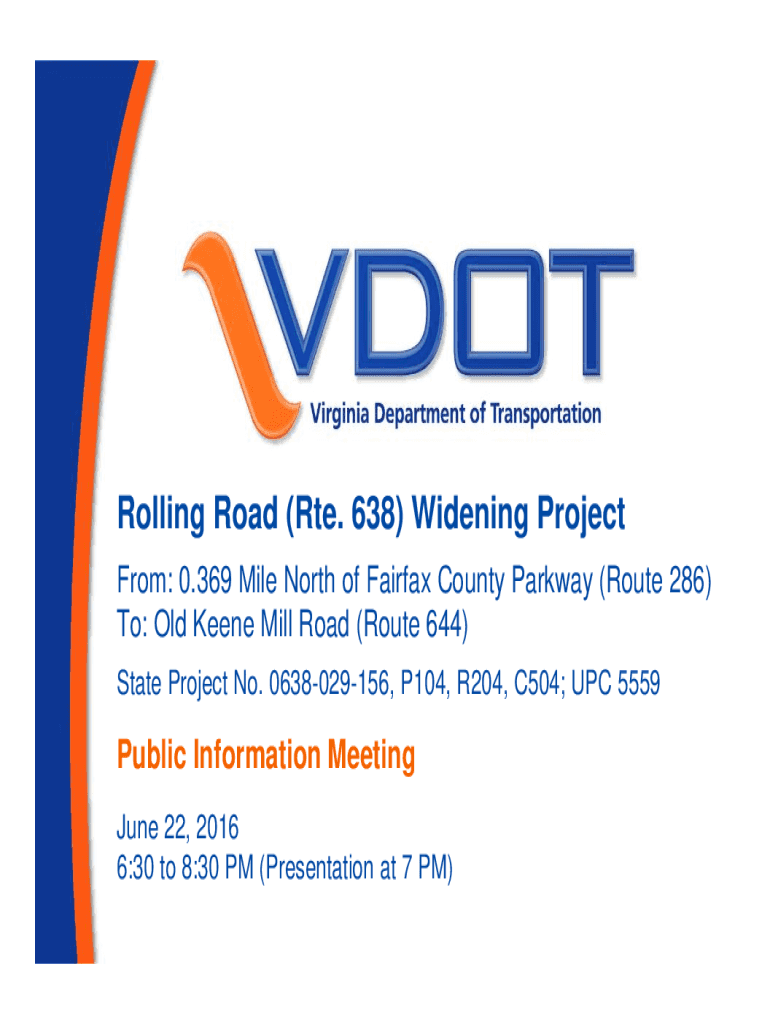 VDOT
Virginia Department of Transportation

Rolling Road (Rte. 638) Widening Project

From: 0.369 Mile North of Fairfax County Parkway (Route 286)
To: Old Keene Mill Road (Route 644)

State Project No. 0638-029-156, P104, R204, C504; UPC 5559

Public Information Meeting

June 22, 2016
6:30 to 8:30 PM (Presentation at 7 PM)